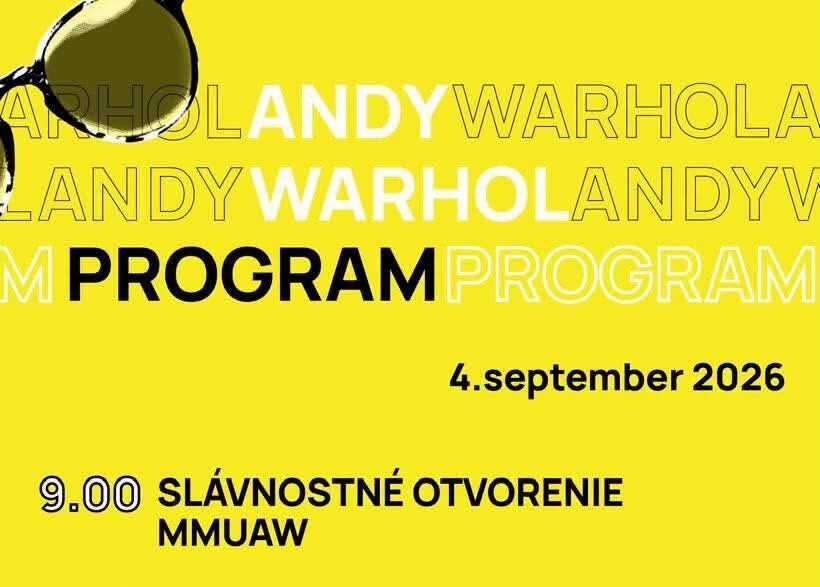 ARHOLANDYWARHOLA
LANDYWARHOLANDYW
M PROGRAM PROGRAM

4.september 2026

9.00 SLÁVNOSTNÉ OTVORENIE MMUAW